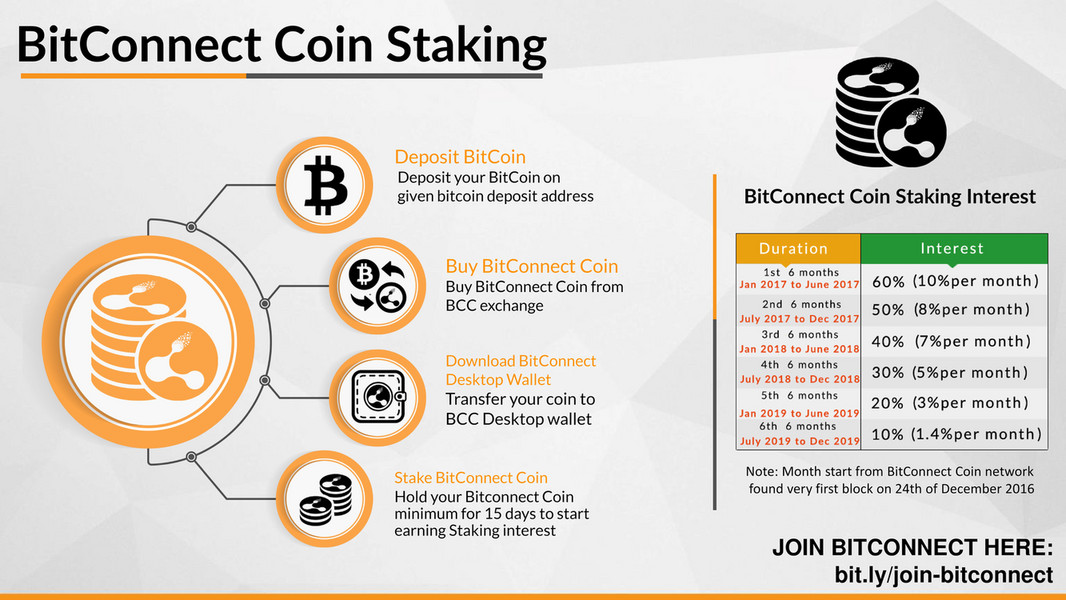 BitConnect Coin Staking

Deposit BitCoin
Deposit your BitCoin on given bitcoin deposit address

Buy BitConnect Coin
Buy BitConnect Coin from BCC exchange

Download BitConnect Desktop Wallet
Transfer your coin to BCC Desktop wallet

Stake BitConnect Coin
Hold your Bitconnect Coin minimum for 15 days to start earning Staking interest

BitConnect Coin Staking Interest

| Duration | Interest |
|---|---|
| 1st 6 months Jan 2017 to June 2017 | 60% (10%per month) |
| 2nd 6 months July 2017 to Dec 2017 | 50% (8%per month) |
| 3rd 6 months Jan 2018 to June 2018 | 40% (7%per month) |
| 4th 6 months July 2018 to Dec 2018 | 30% (5%per month) |
| 5th 6 months Jan 2019 to June 2019 | 20% (3%per month) |
| 6th 6 months July 2019 to Dec 2019 | 10% (1.4%per month) |

Note: Month start from BitConnect Coin network found very first block on 24th of December 2016

JOIN BITCONNECT HERE:
bit.ly/join-bitconnect